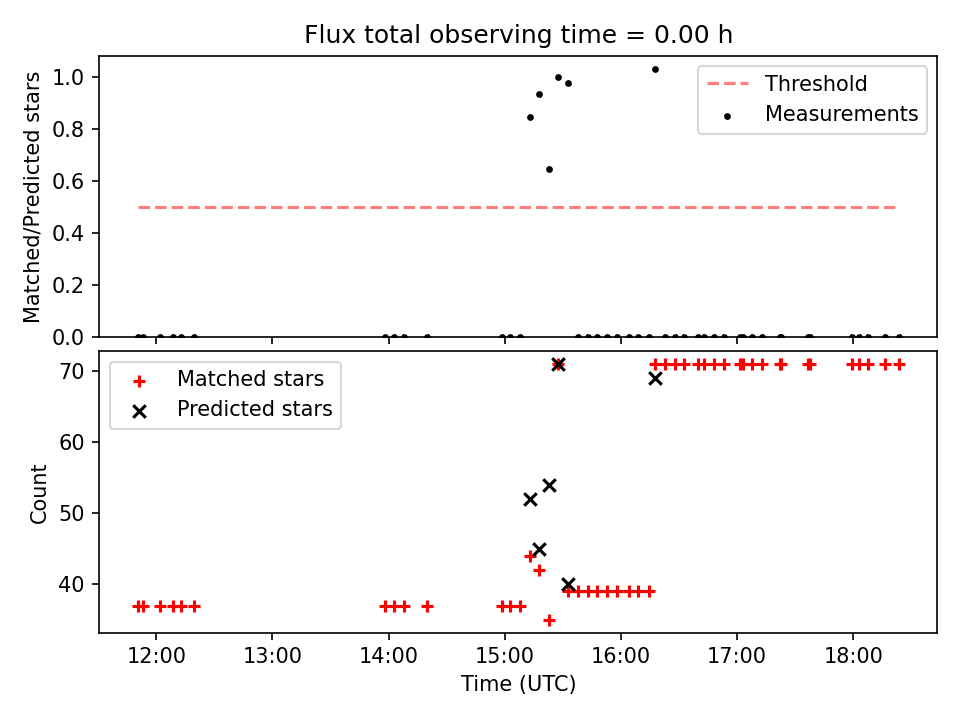 Flux total observing time = 0.00 h

Matched/Predicted stars

1.0
0.8
0.6
0.4
0.2
0.0

Threshold
Measurements

Count

70
60
50
40

Matched stars
Predicted stars

12:00
13:00
14:00
15:00
16:00
17:00
18:00

Time (UTC)